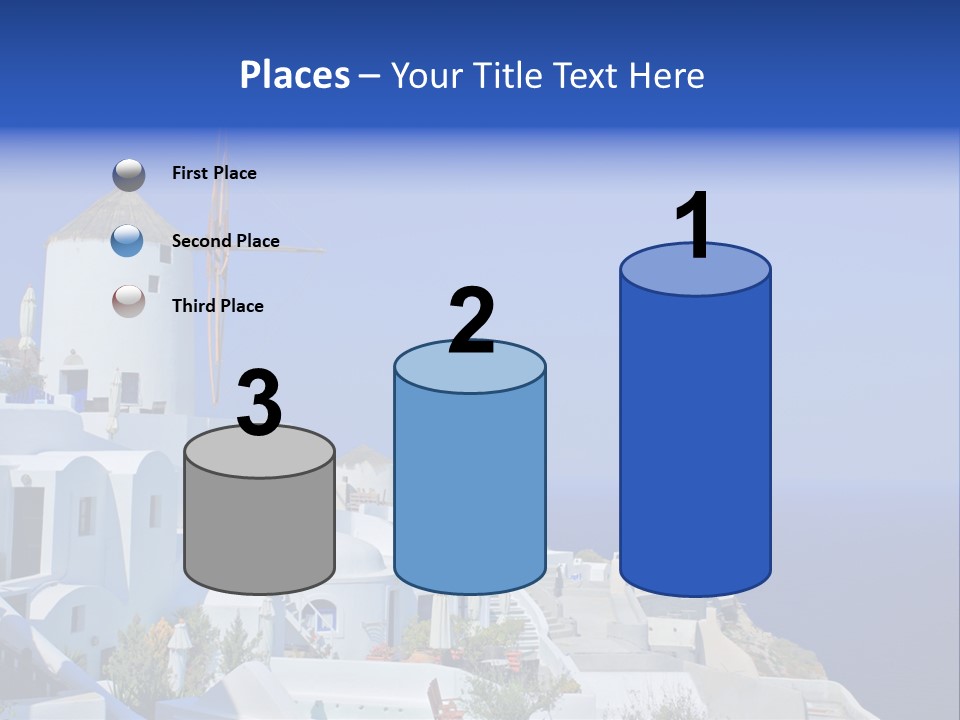 Places – Your Title Text Here

First Place

Second Place

Third Place

3

2

1